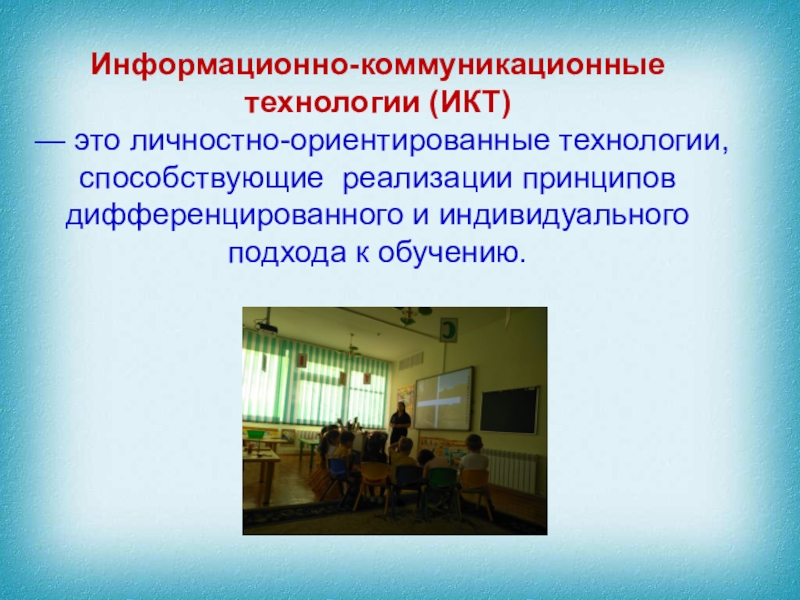 Информационно-коммуникационные технологии (ИКТ)

— это личностно-ориентированные технологии, способствующие реализации принципов дифференцированного и индивидуального подхода к обучению.